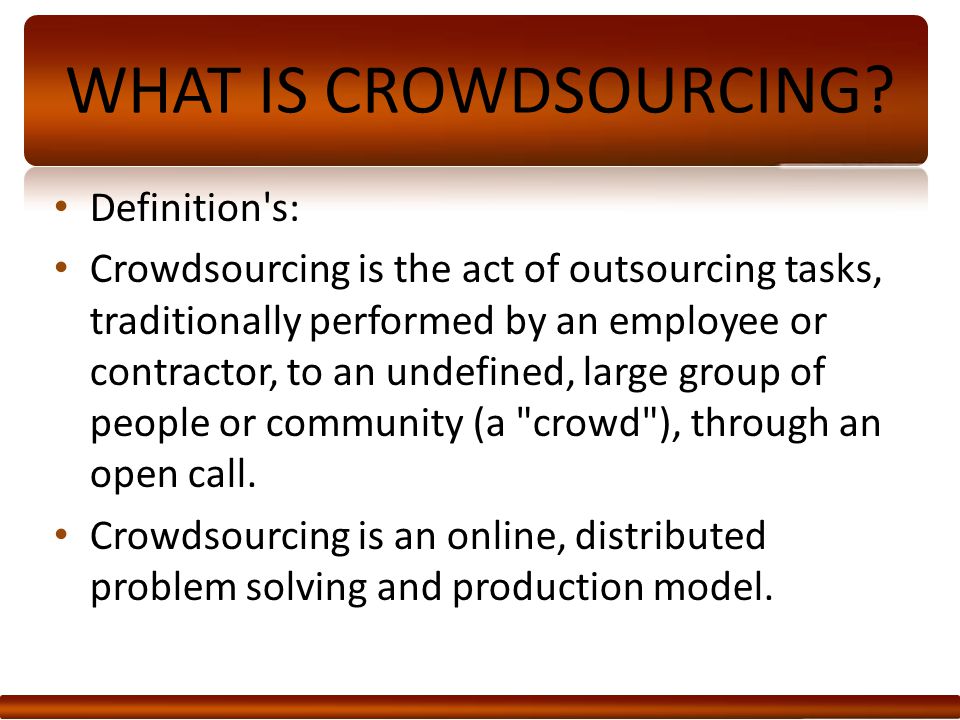 WHAT IS CROWDSOURCING?

• Definition's:

• Crowdsourcing is the act of outsourcing tasks, traditionally performed by an employee or contractor, to an undefined, large group of people or community (a "crowd"), through an open call.

• Crowdsourcing is an online, distributed problem solving and production model.